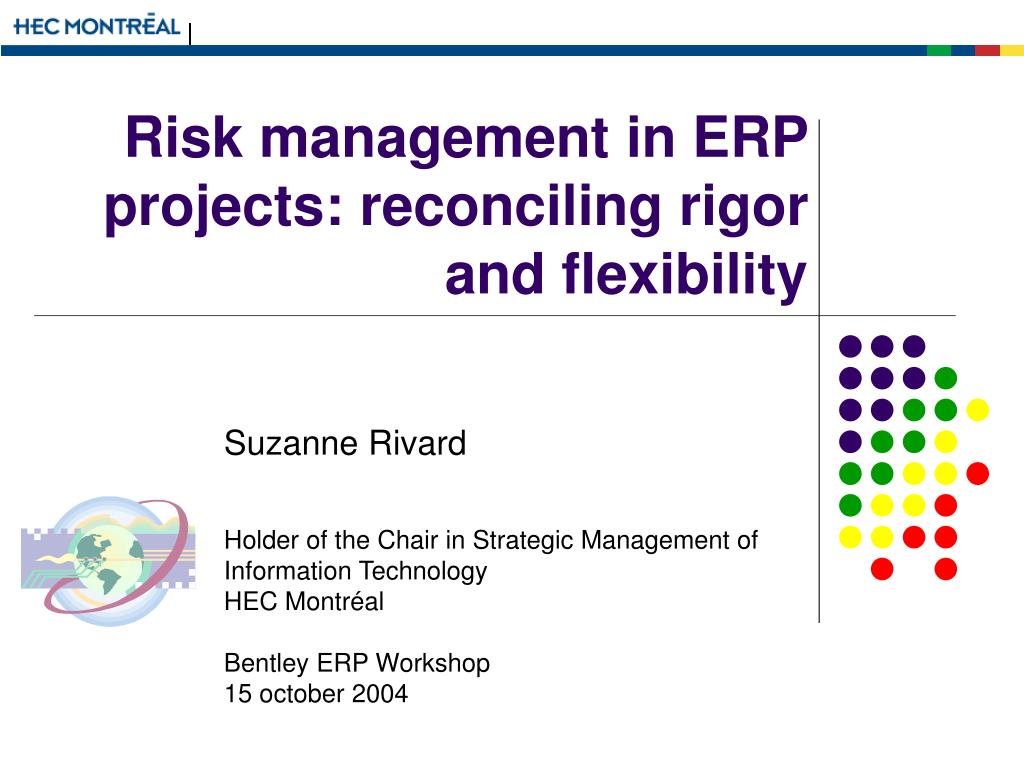 HEC MONTRĒAL

Risk management in ERP projects: reconciling rigor and flexibility

Suzanne Rivard

Holder of the Chair in Strategic Management of Information Technology
HEC Montréal

Bentley ERP Workshop
15 october 2004